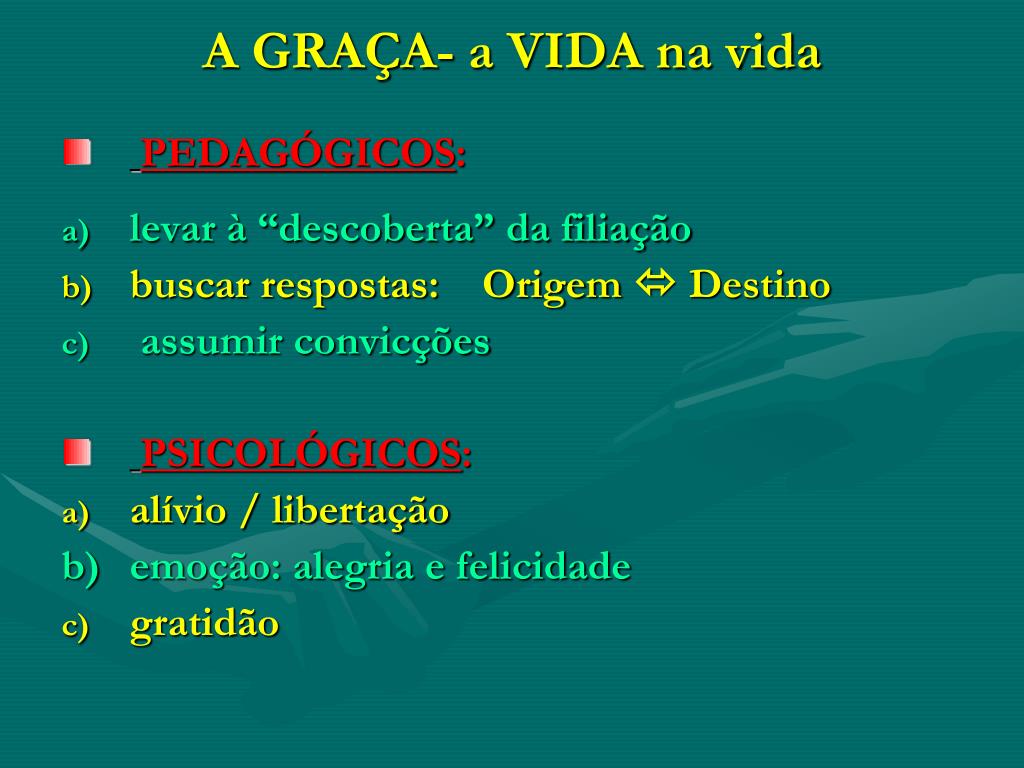 A GRAÇA- a VIDA na vida

PEDAGÓGICOS:

a) levar à “descoberta” da filiação
b) buscar respostas: Origem $\Leftrightarrow$ Destino
c) assumir convicções

PSICOLÓGICOS:
a) alívio / libertação
b) emoção: alegria e felicidade
c) gratidão